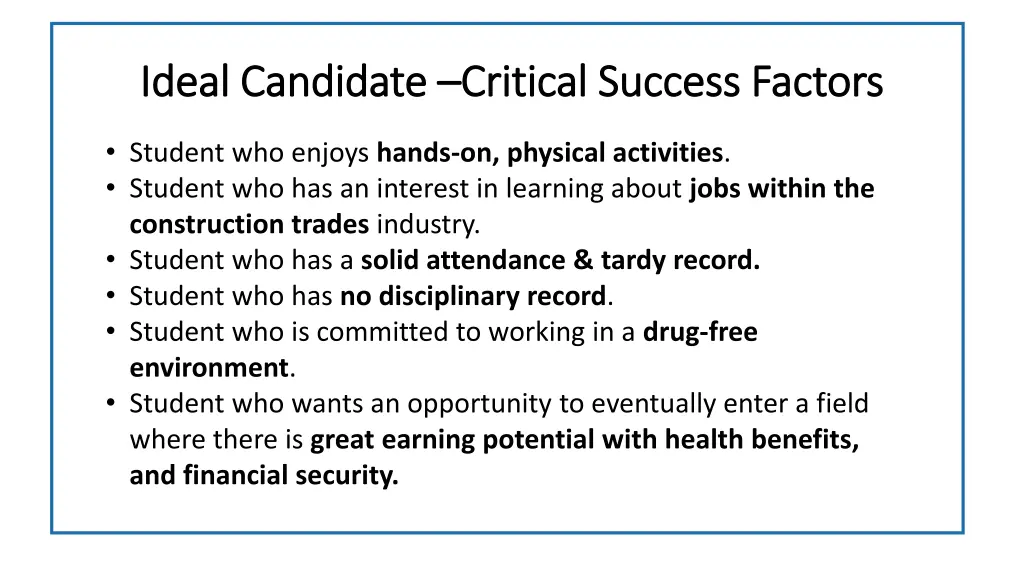 Ideal Candidate –Critical Success Factors

• Student who enjoys hands-on, physical activities.
• Student who has an interest in learning about jobs within the construction trades industry.
• Student who has a solid attendance & tardy record.
• Student who has no disciplinary record.
• Student who is committed to working in a drug-free environment.
• Student who wants an opportunity to eventually enter a field where there is great earning potential with health benefits, and financial security.